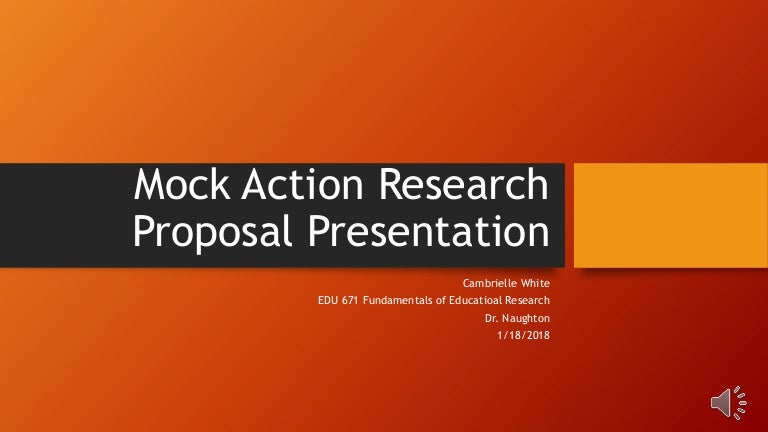 Mock Action Research Proposal Presentation

Cambrielle White
EDU 671 Fundamentals of Educatioal Research
Dr. Naughton
1/18/2018